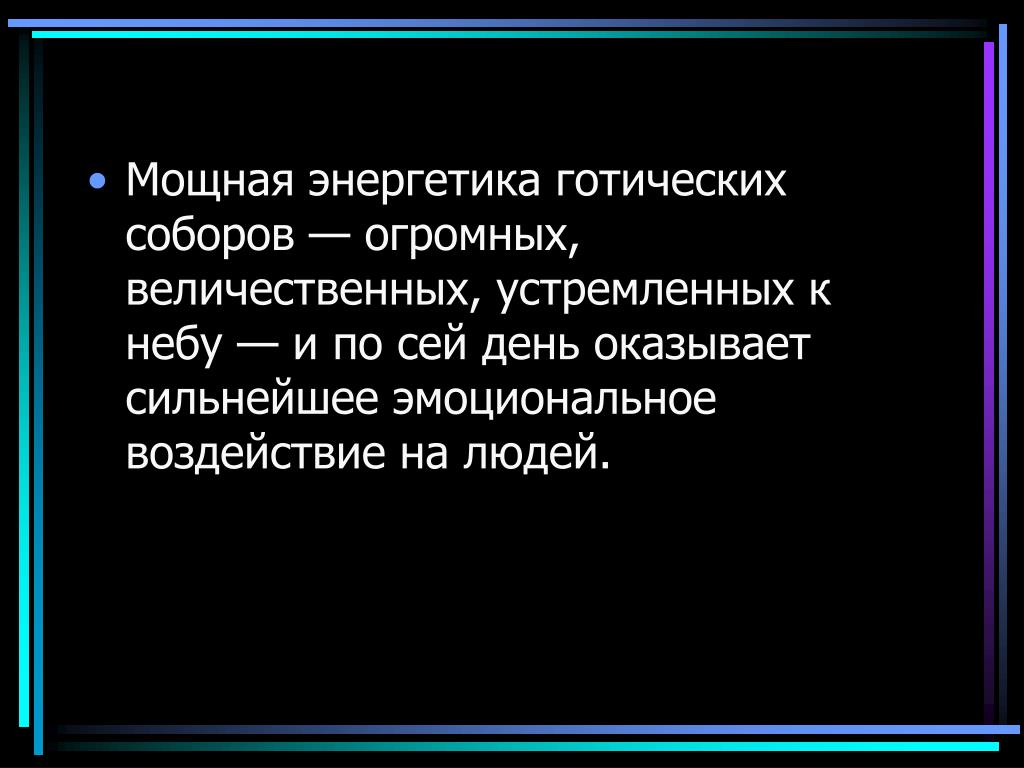 • Мощная энергетика готических соборов — огромных, величественных, устремленных к небу — и по сей день оказывает сильнейшее эмоциональное воздействие на людей.